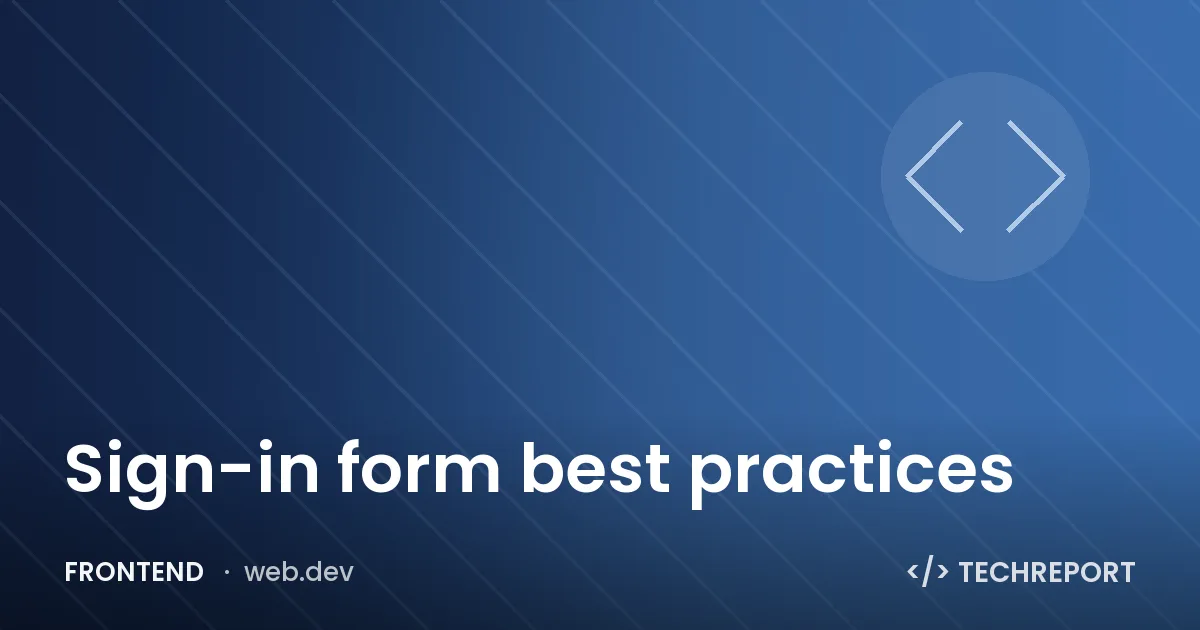 Sign-in form best practices

FRONTEND · web.dev

</> TECHREPORT